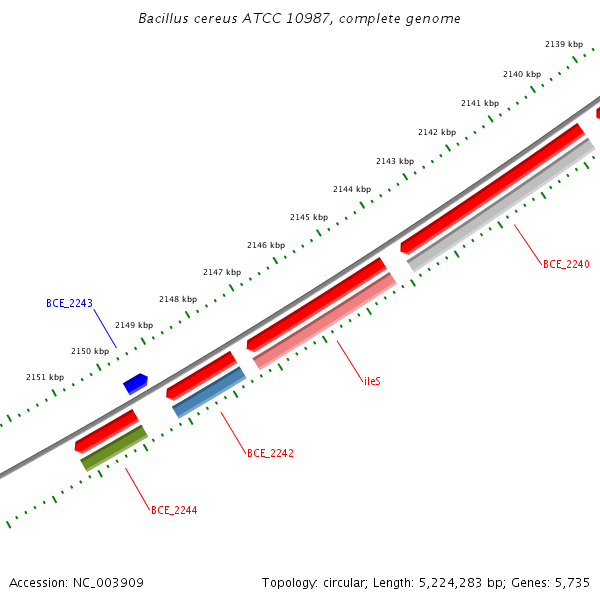 Bacillus cereus ATCC 10987, complete genome

2139 kbp
2140 kbp
2141 kbp
2142 kbp
2143 kbp
2144 kbp
2145 kbp
2146 kbp
2147 kbp
2148 kbp
2149 kbp
2150 kbp
2151 kbp

BCE_2243
BCE_2240
ileS
BCE_2242
BCE_2244

Accession: NC_003909

Topology: circular; Length: 5,224,283 bp; Genes: 5,735